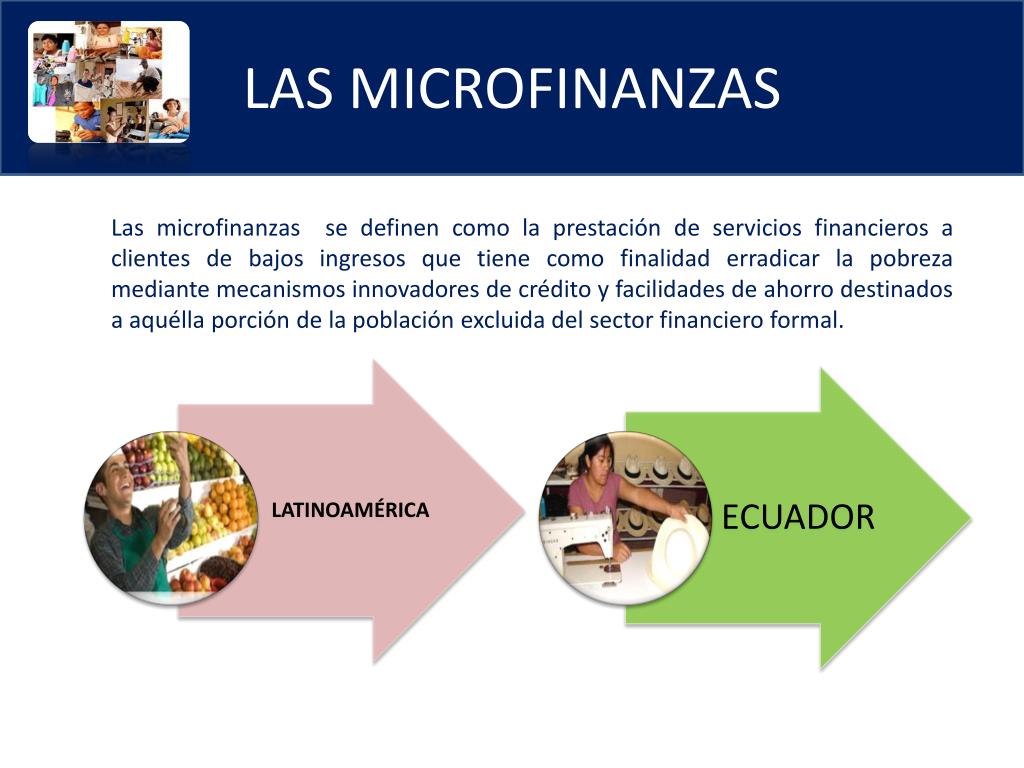 LAS MICROFINANZAS

Las microfinanzas se definen como la prestación de servicios financieros a clientes de bajos ingresos que tiene como finalidad erradicar la pobreza mediante mecanismos innovadores de crédito y facilidades de ahorro destinados a aquélla porción de la población excluida del sector financiero formal.

LATINOAMÉRICA

ECUADOR